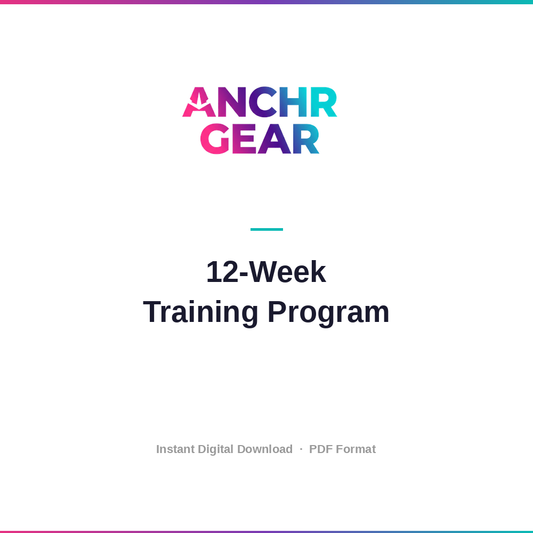 ANCHR
GEAR

12-Week
Training Program

Instant Digital Download · PDF Format